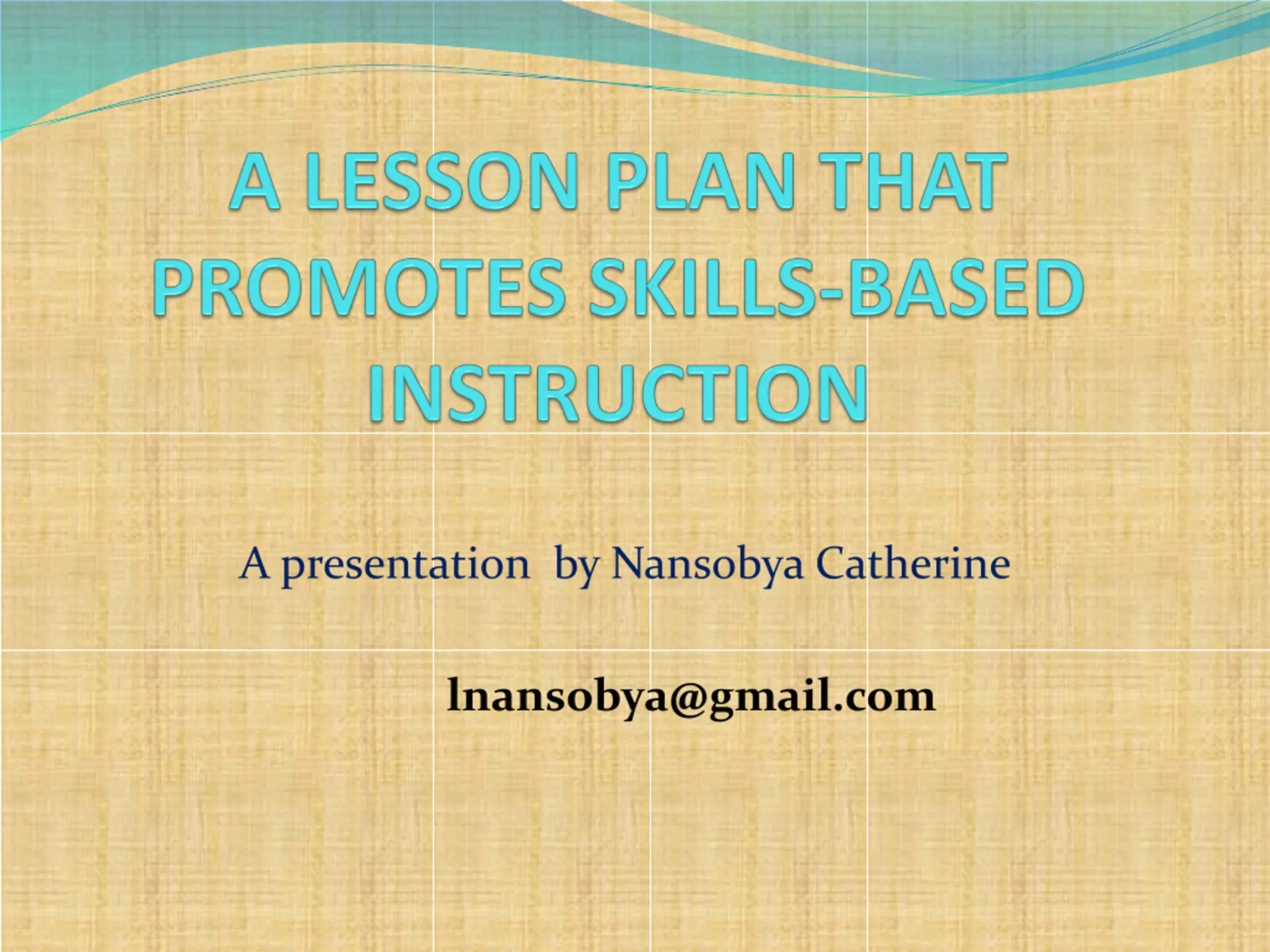 A LESSON PLAN THAT PROMOTES SKILLS-BASED INSTRUCTION

A presentation by Nansobya Catherine

lnansobya@gmail.com